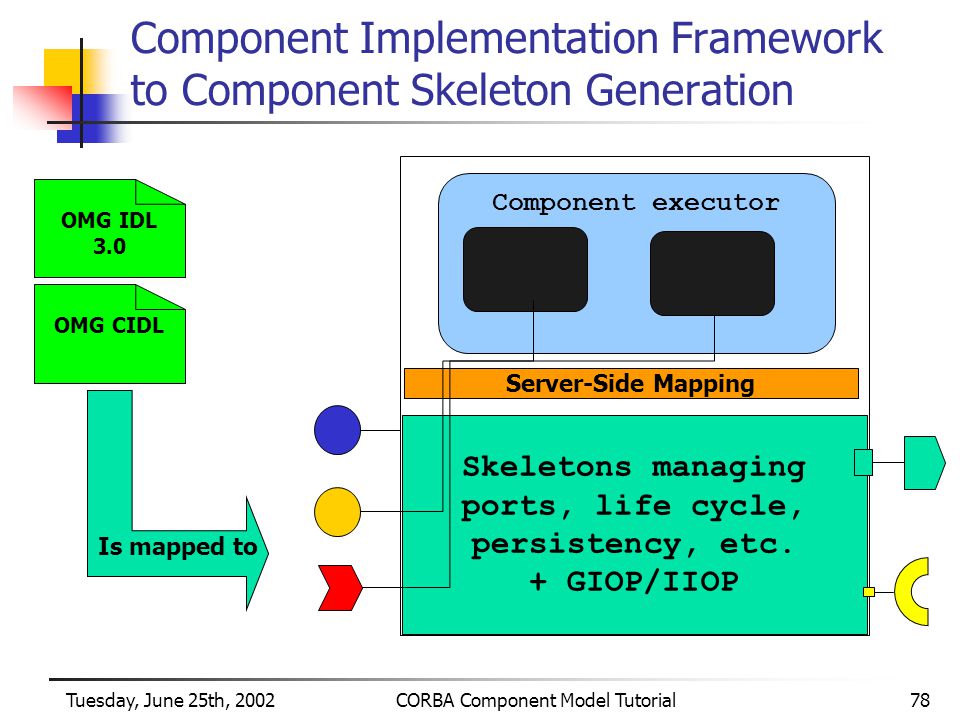 Component Implementation Framework to Component Skeleton Generation

OMG IDL 3.0

OMG CIDL

Is mapped to

Component executor

Server-Side Mapping

Skeletons managing ports, life cycle, persistency, etc. + GIOP/IIOP

Tuesday, June 25th, 2002

CORBA Component Model Tutorial

78